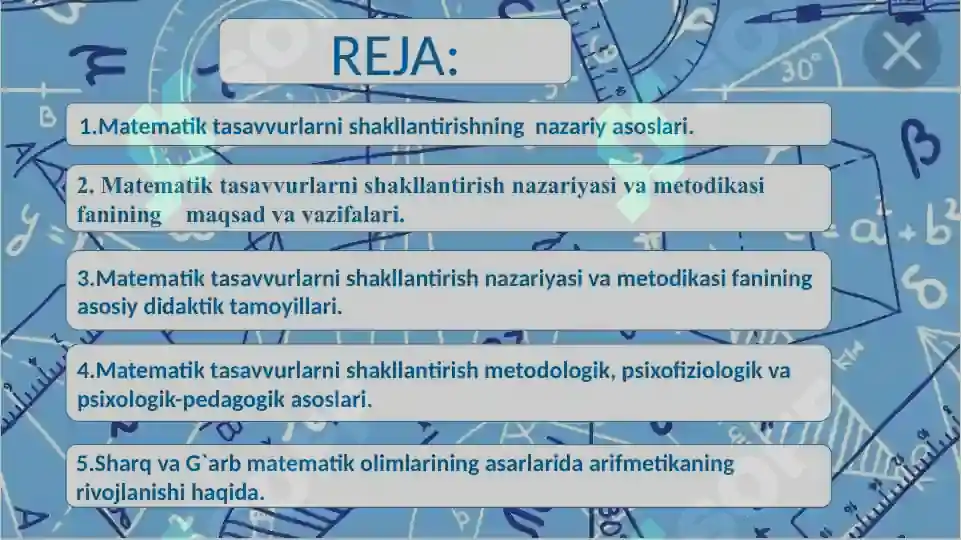 REJA:

1.Matematik tasavvurlarni shakllantirishning nazariy asoslari.

2. Matematik tasavvurlarni shakllantirish nazariyasi va metodikasi fanining maqsad va vazifalari.

3.Matematik tasavvurlarni shakllantirish nazariyasi va metodikasi fanining asosiy didaktik tamoyillari.

4.Matematik tasavvurlarni shakllantirish metodologik, psixofiziologik va psixologik-pedagogik asoslari.

5.Sharq va G`arb matematik olimlarining asarlarida arifmetikaning rivojlanishi haqida.